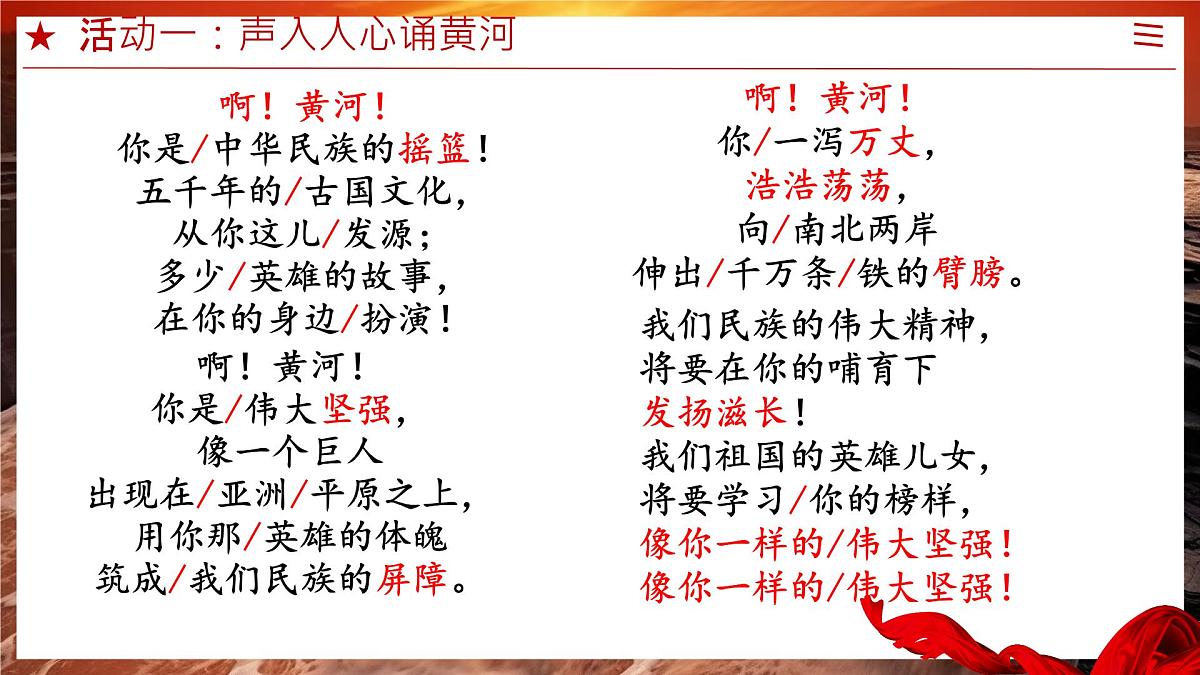 ★ 活动一：声入人心诵黄河

啊！黄河！
你是/中华民族的摇篮！
五千年的/古国文化，
从你这儿/发源；
多少/英雄的故事，
在你的身边/扮演！

啊！黄河！
你是/伟大坚强，
像一个巨人
出现在/亚洲/平原之上，
用你那/英雄的体魄
筑成/我们民族的屏障。

啊！黄河！
你/一泻万丈，
浩浩荡荡，
向/南北两岸
伸出/千万条/铁的臂膀。

我们民族的伟大精神，
将要在你的哺育下
发扬滋长！
我们祖国的英雄儿女，
将要学习/你的榜样，
像你一样的/伟大坚强！
像你一样的/伟大坚强！